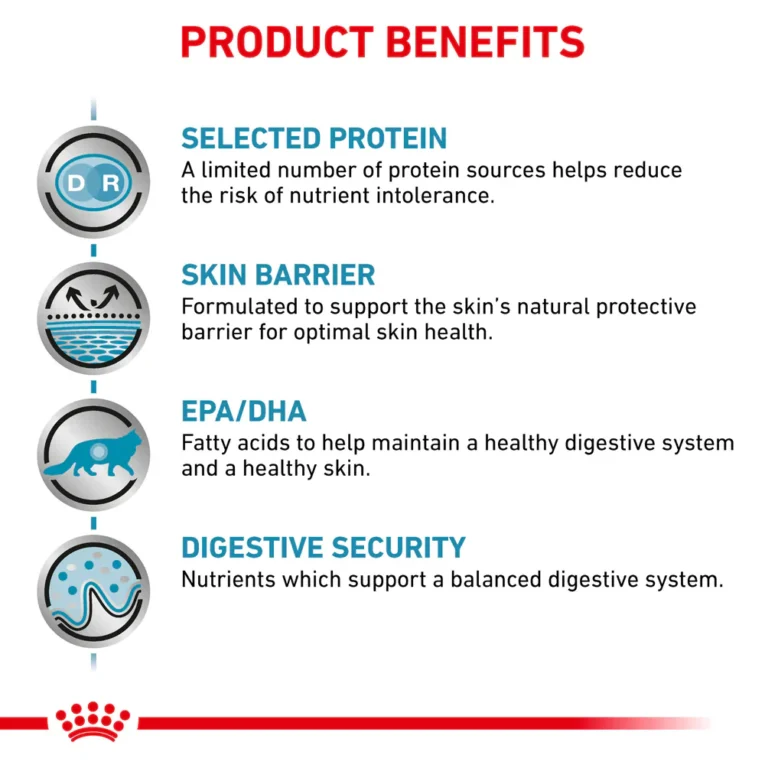 PRODUCT BENEFITS

D R

SELECTED PROTEIN
A limited number of protein sources helps reduce the risk of nutrient intolerance.

SKIN BARRIER
Formulated to support the skin's natural protective barrier for optimal skin health.

EPA/DHA
Fatty acids to help maintain a healthy digestive system and a healthy skin.

DIGESTIVE SECURITY
Nutrients which support a balanced digestive system.